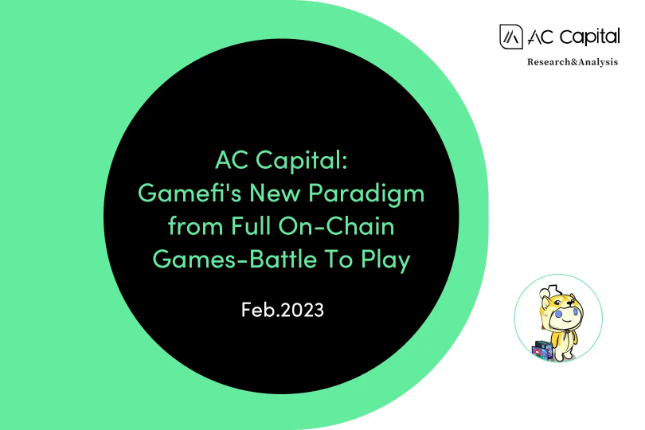 AC Capital
Research&Analysis

AC Capital:
Gamefi's New Paradigm from Full On-Chain Games-Battle To Play

Feb.2023